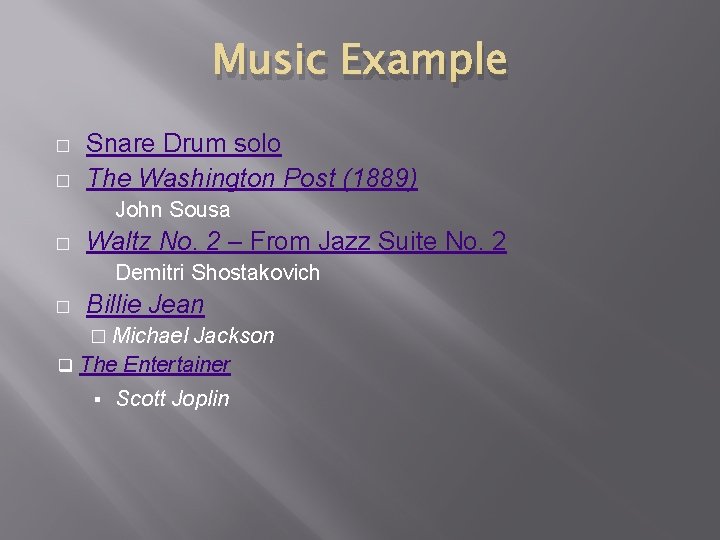 Music Example

Snare Drum solo

The Washington Post (1889)

John Sousa

Waltz No. 2 – From Jazz Suite No. 2

Demitri Shostakovich

Billie Jean

Michael Jackson

The Entertainer

Scott Joplin